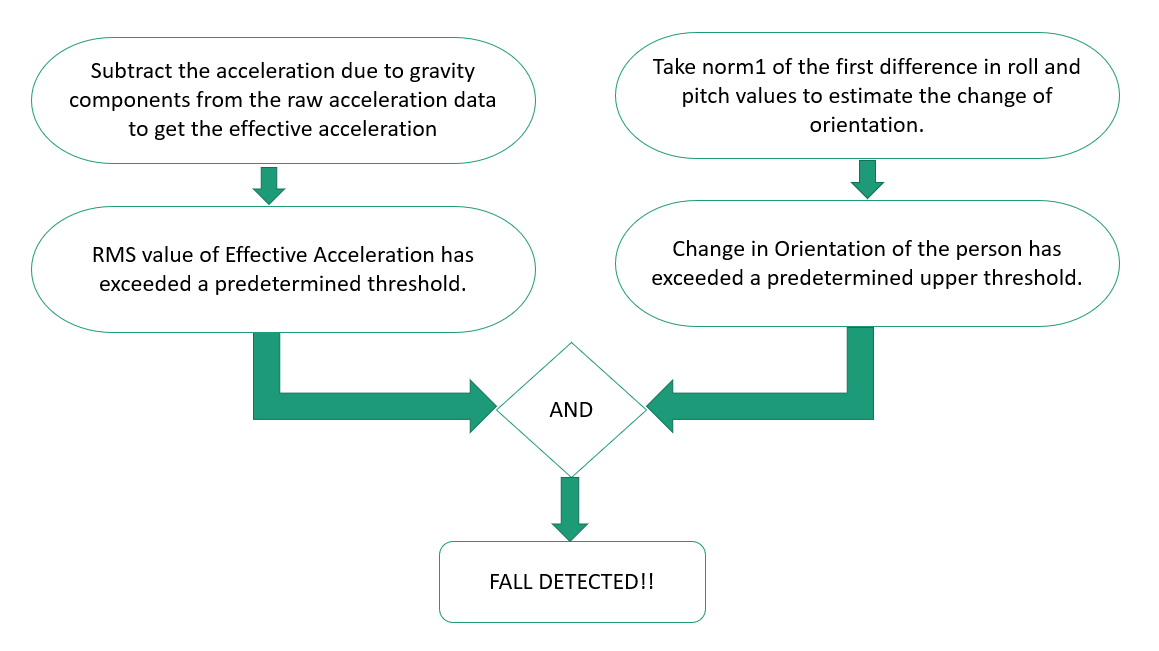 Subtract the acceleration due to gravity components from the raw acceleration data to get the effective acceleration

RMS value of Effective Acceleration has exceeded a predetermined threshold.

Take norm1 of the first difference in roll and pitch values to estimate the change of orientation.

Change in Orientation of the person has exceeded a predetermined upper threshold.

AND

FALL DETECTED!!